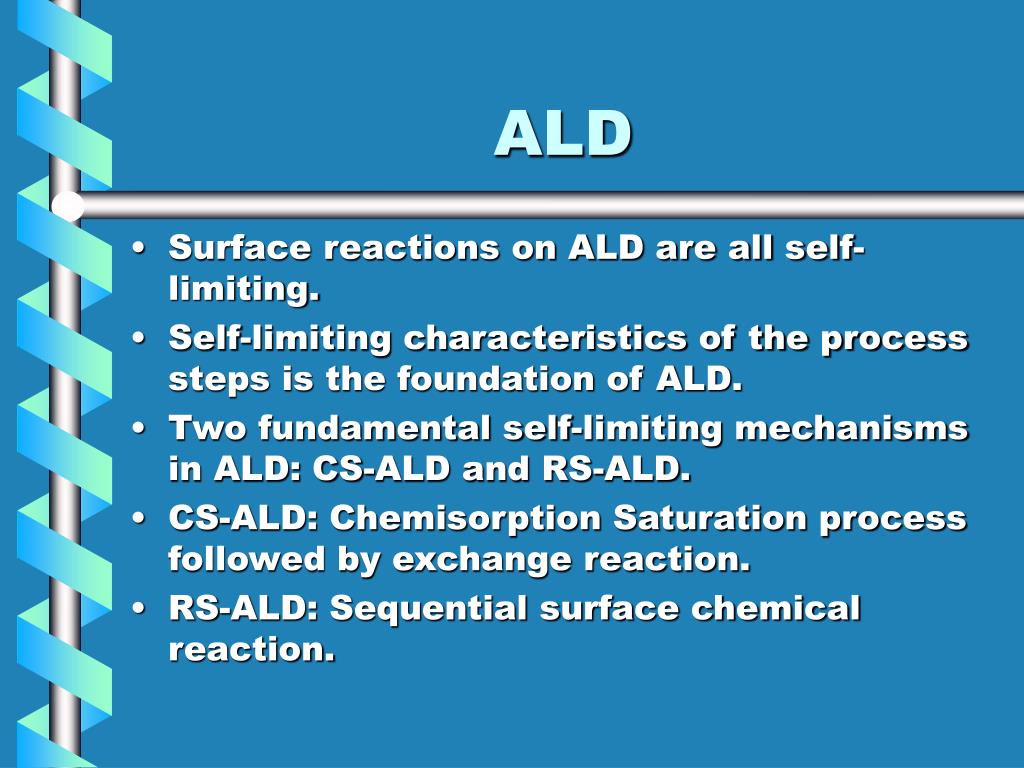 ALD

• Surface reactions on ALD are all self-limiting.
• Self-limiting characteristics of the process steps is the foundation of ALD.
• Two fundamental self-limiting mechanisms in ALD: CS-ALD and RS-ALD.
• CS-ALD: Chemisorption Saturation process followed by exchange reaction.
• RS-ALD: Sequential surface chemical reaction.